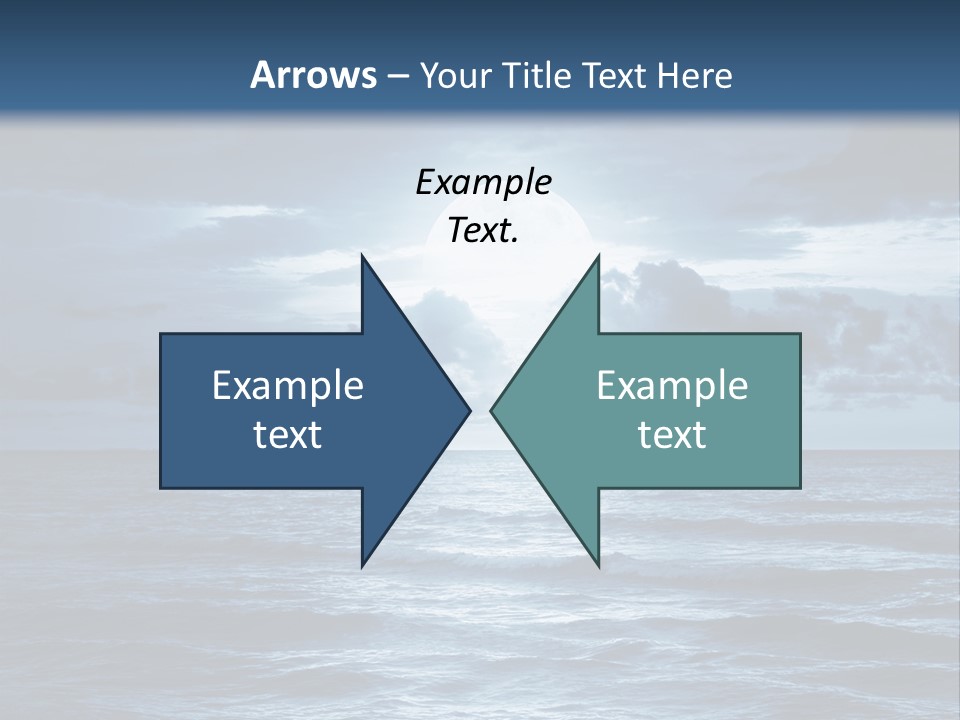 Arrows – Your Title Text Here

Example Text.

Example text

Example text